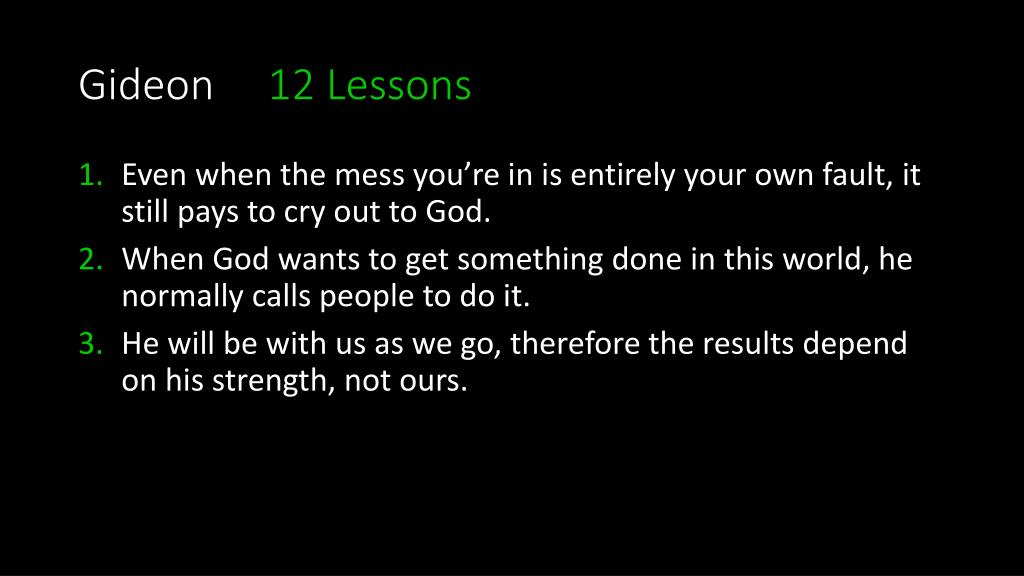 Gideon 12 Lessons

1. Even when the mess you're in is entirely your own fault, it still pays to cry out to God.
2. When God wants to get something done in this world, he normally calls people to do it.
3. He will be with us as we go, therefore the results depend on his strength, not ours.